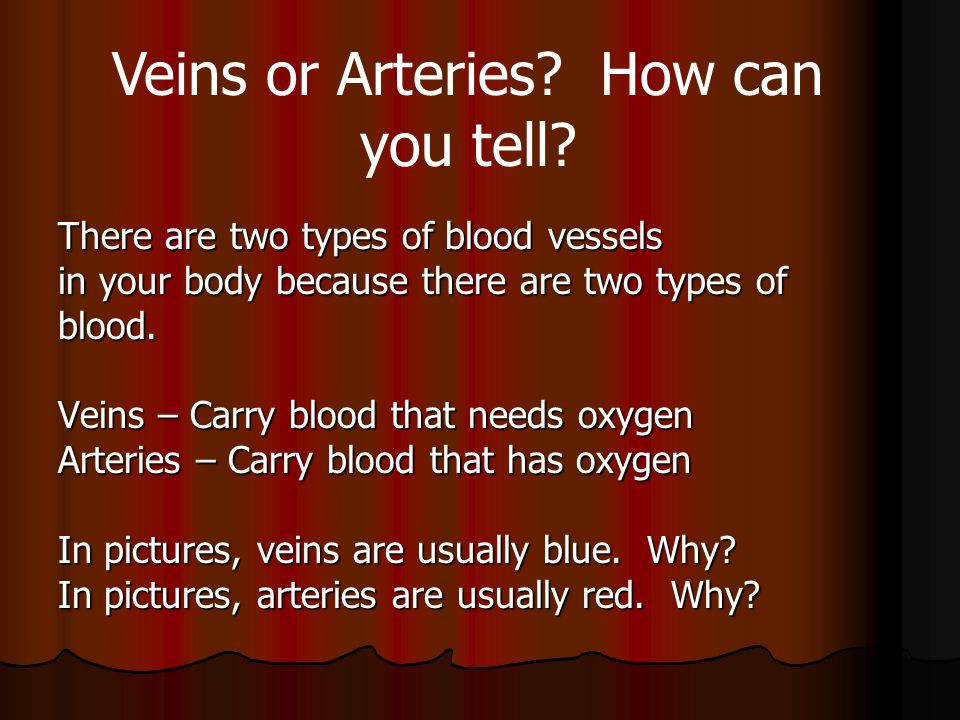 Veins or Arteries?  How can you tell?

There are two types of blood vessels in your body because there are two types of blood.

Veins – Carry blood that needs oxygen
Arteries – Carry blood that has oxygen

In pictures, veins are usually blue.  Why?
In pictures, arteries are usually red.  Why?